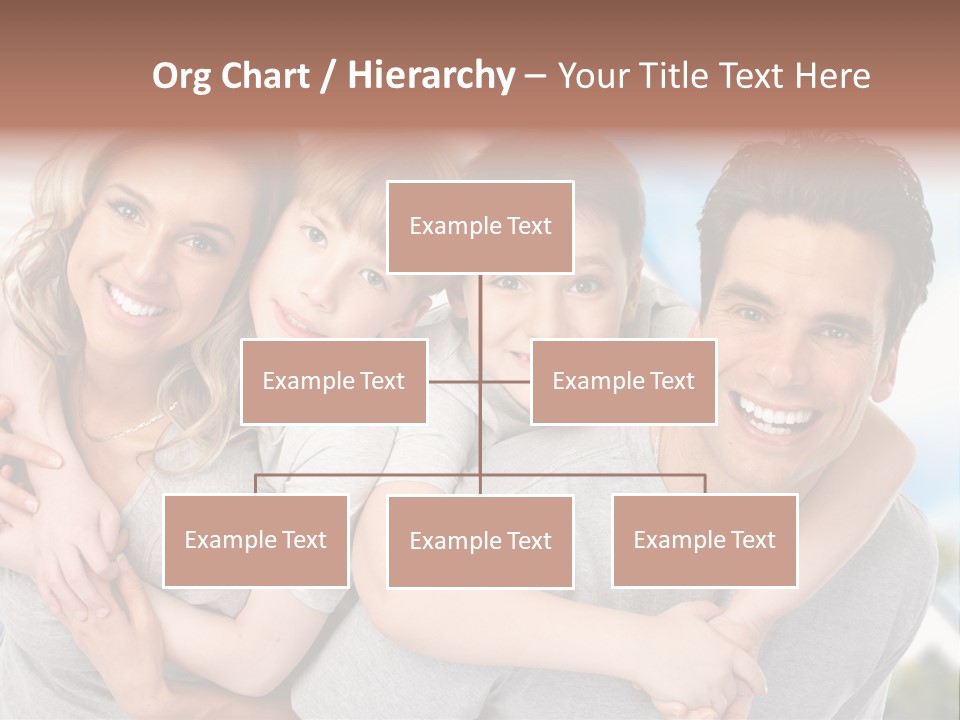 Org Chart / Hierarchy – Your Title Text Here

Example Text

Example Text

Example Text

Example Text

Example Text

Example Text